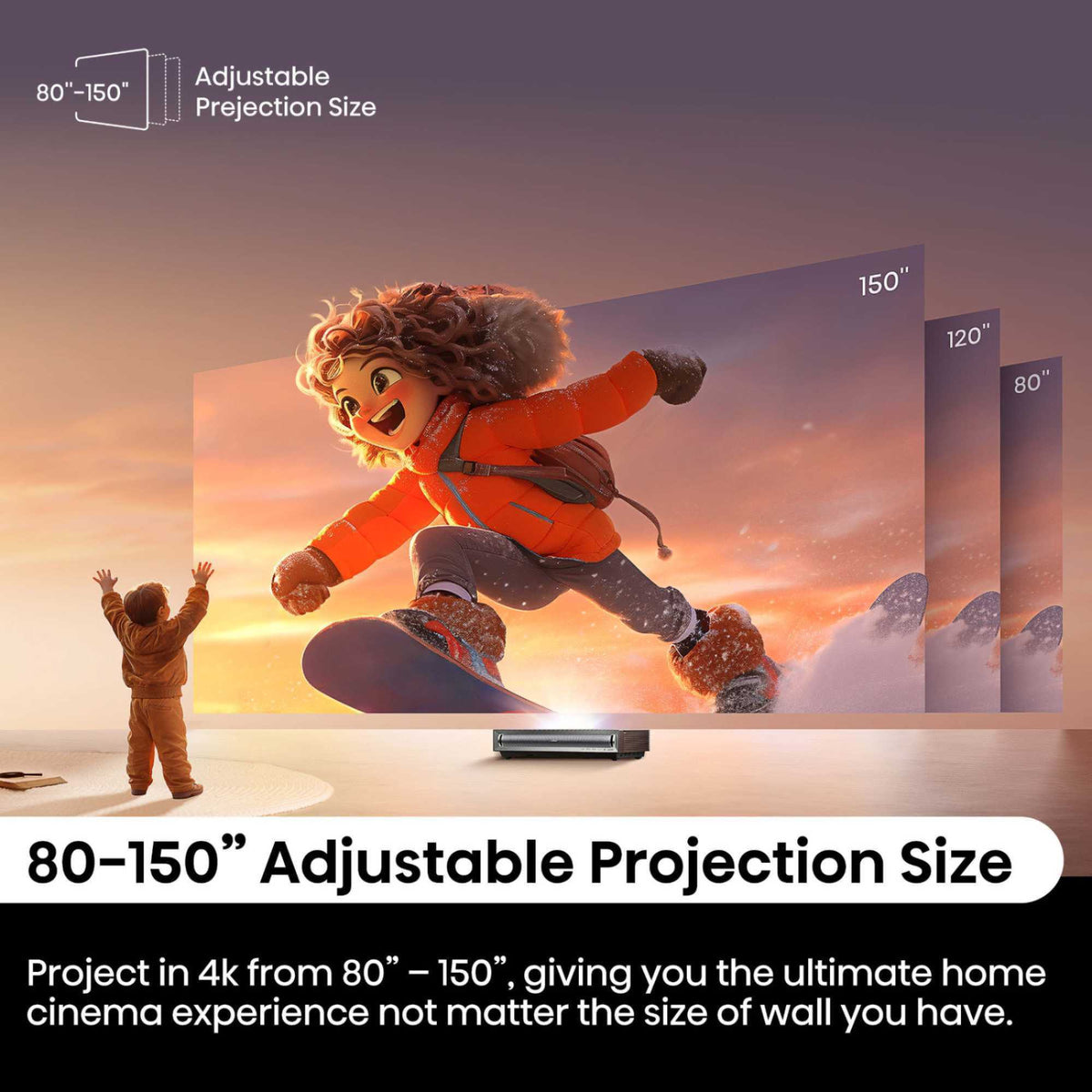 80"-150"

Adjustable
Prejection Size

150"

120"

80"

80-150" Adjustable Projection Size

Project in 4k from 80" – 150", giving you the ultimate home cinema experience not matter the size of wall you have.